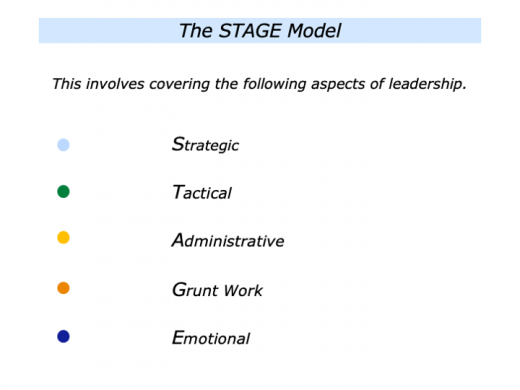 The STAGE Model

This involves covering the following aspects of leadership.

Strategic

Tactical

Administrative

Grunt Work

Emotional